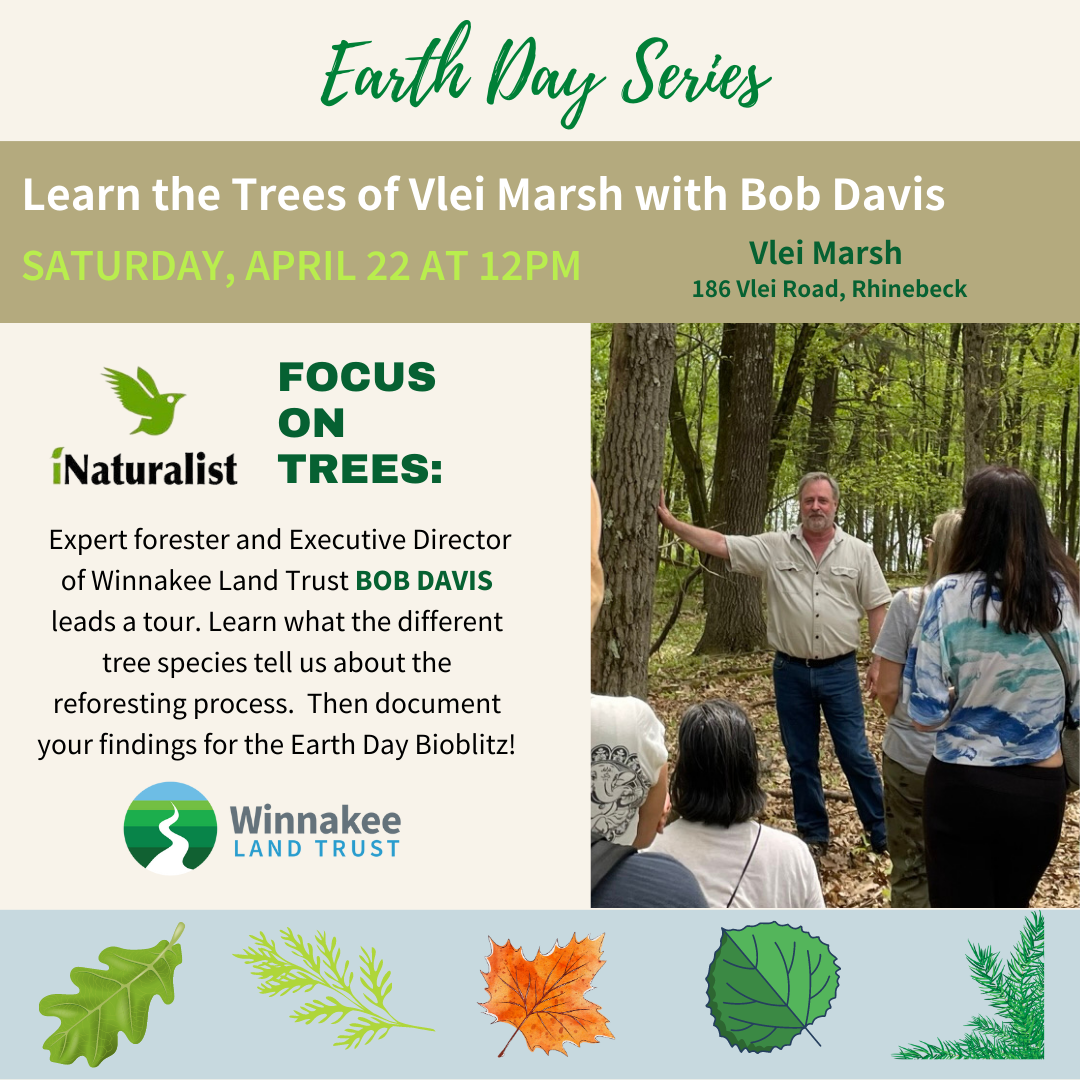 Earth Day Series

Learn the Trees of Vlei Marsh with Bob Davis

SATURDAY, APRIL 22 AT 12PM

Vlei Marsh
186 Vlei Road, Rhinebeck

iNaturalist

FOCUS ON TREES:

Expert forester and Executive Director of Winnakee Land Trust BOB DAVIS leads a tour. Learn what the different tree species tell us about the reforesting process. Then document your findings for the Earth Day Bioblitz!

Winnakee LAND TRUST